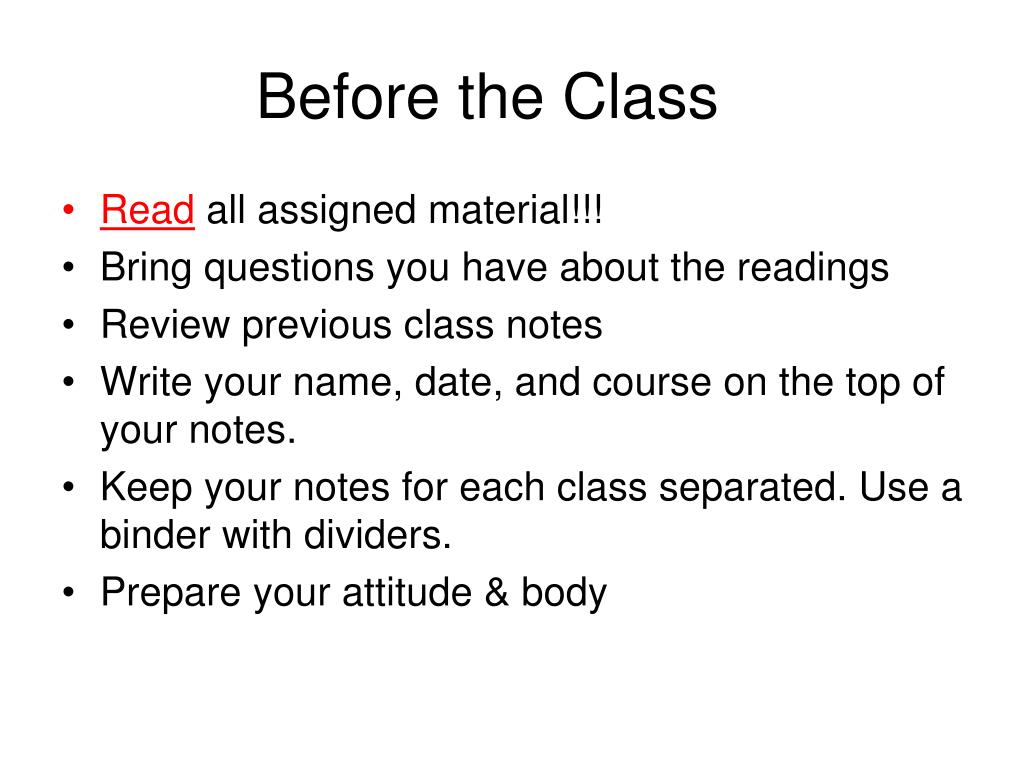 Before the Class

• Read all assigned material!!!
• Bring questions you have about the readings
• Review previous class notes
• Write your name, date, and course on the top of your notes.
• Keep your notes for each class separated. Use a binder with dividers.
• Prepare your attitude & body